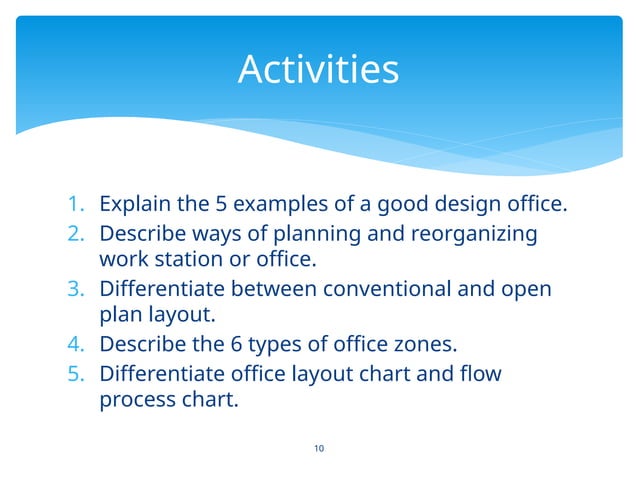 Activities

1. Explain the 5 examples of a good design office.
2. Describe ways of planning and reorganizing work station or office.
3. Differentiate between conventional and open plan layout.
4. Describe the 6 types of office zones.
5. Differentiate office layout chart and flow process chart.

10